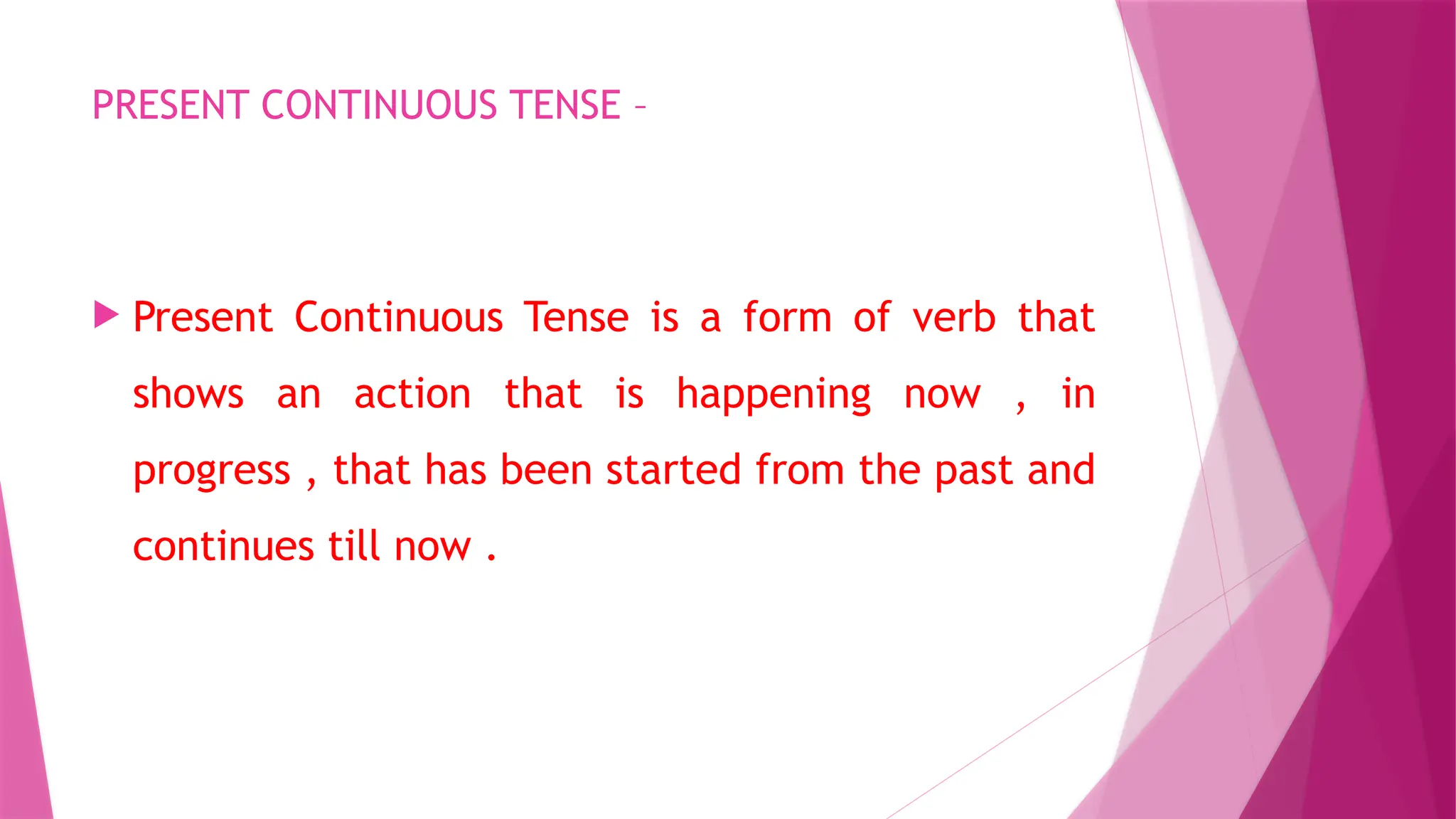 PRESENT CONTINUOUS TENSE –

Present Continuous Tense is a form of verb that shows an action that is happening now , in progress , that has been started from the past and continues till now .